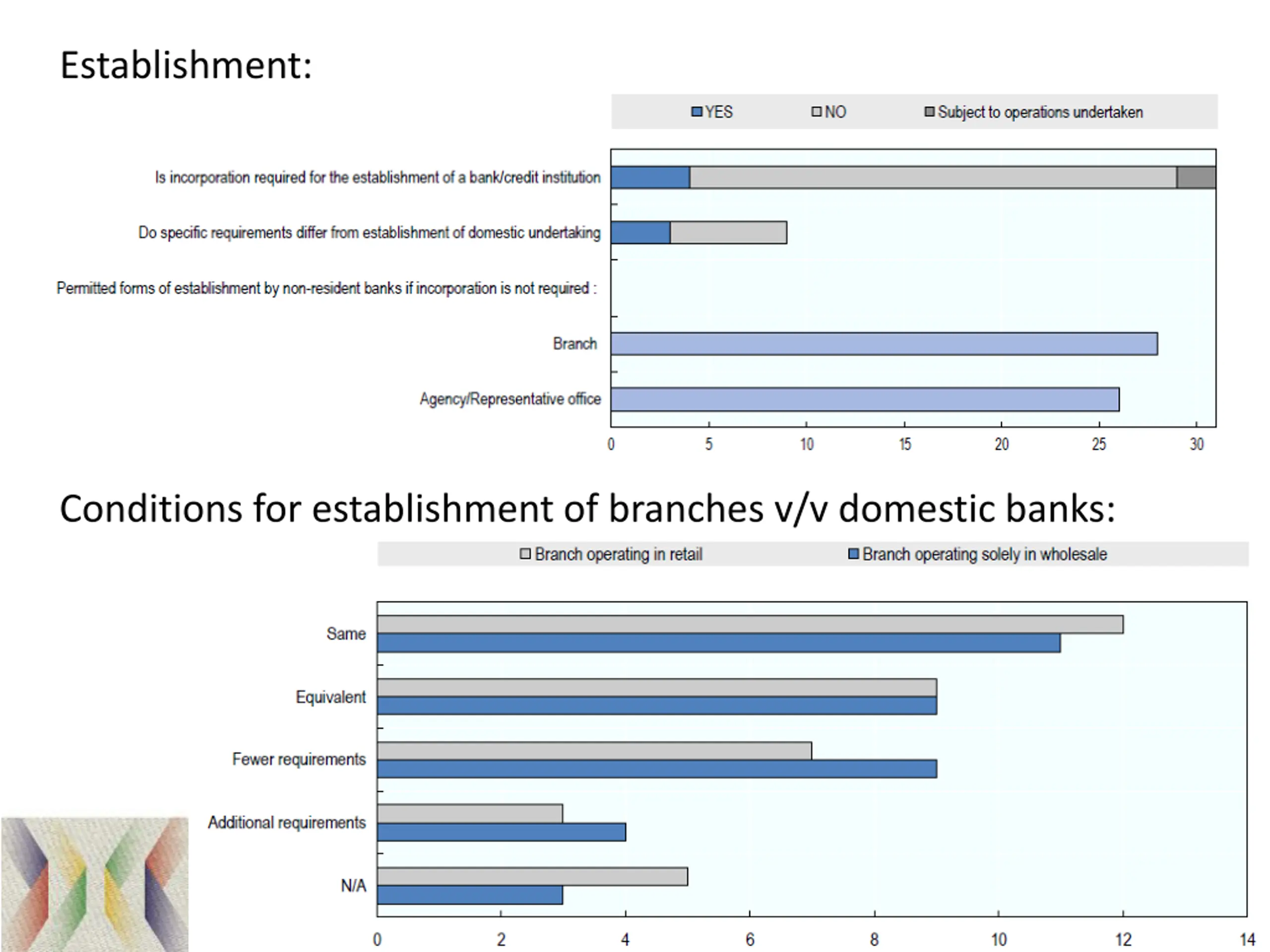 Establishment:

YES NO Subject to operations undertaken

Is incorporation required for the establishment of a bank/credit institution

Do specific requirements differ from establishment of domestic undertaking

Permitted forms of establishment by non-resident banks if incorporation is not required :

Branch

Agency/Representative office

0 5 10 15 20 25 30

Conditions for establishment of branches v/v domestic banks:

Branch operating in retail Branch operating solely in wholesale

Same

Equivalent

Fewer requirements

Additional requirements

N/A

0 2 4 6 8 10 12 14